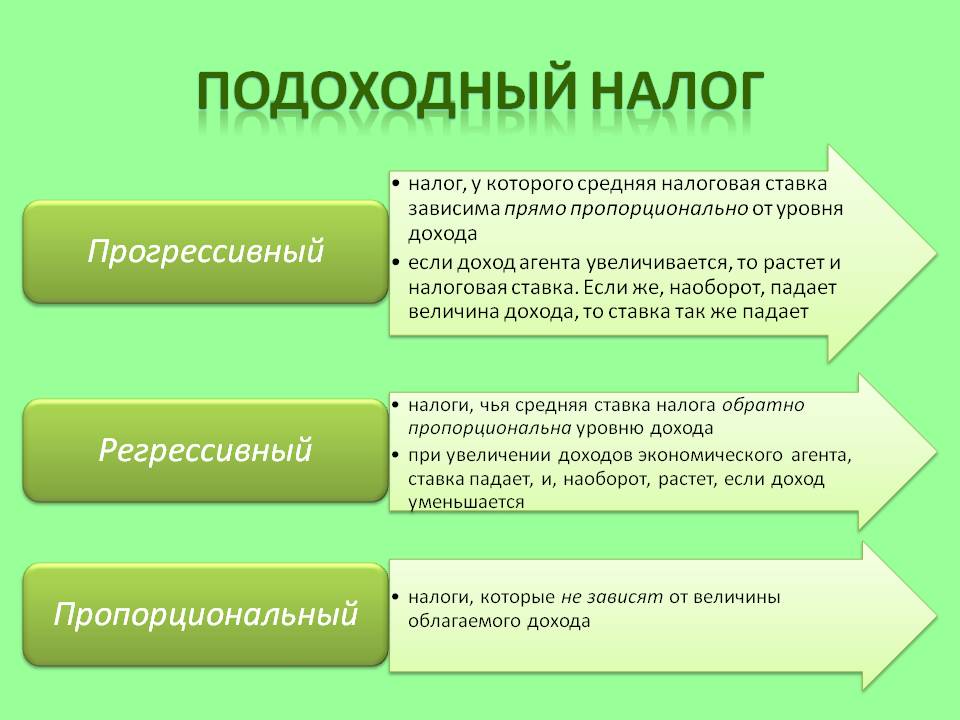 ПОДОХОДНЫЙ НАЛОГ

Прогрессивный

• налог, у которого средняя налоговая ставка зависима прямо пропорционально от уровня дохода
• если доход агента увеличивается, то растет и налоговая ставка. Если же, наоборот, падает величина дохода, то ставка так же падает

Регрессивный

• налоги, чья средняя ставка налога обратно пропорциональна уровню дохода
• при увеличении доходов экономического агента, ставка падает, и, наоборот, растет, если доход уменьшается

Пропорциональный

• налоги, которые не зависят от величины облагаемого дохода